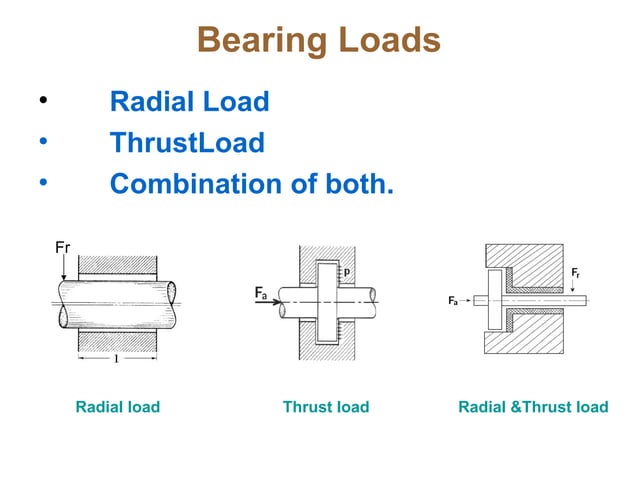 Bearing Loads

• Radial Load
• ThrustLoad
• Combination of both.

Fr

l

$F_a$

p

$F_a$

$F_r$

Radial load

Thrust load

Radial &Thrust load